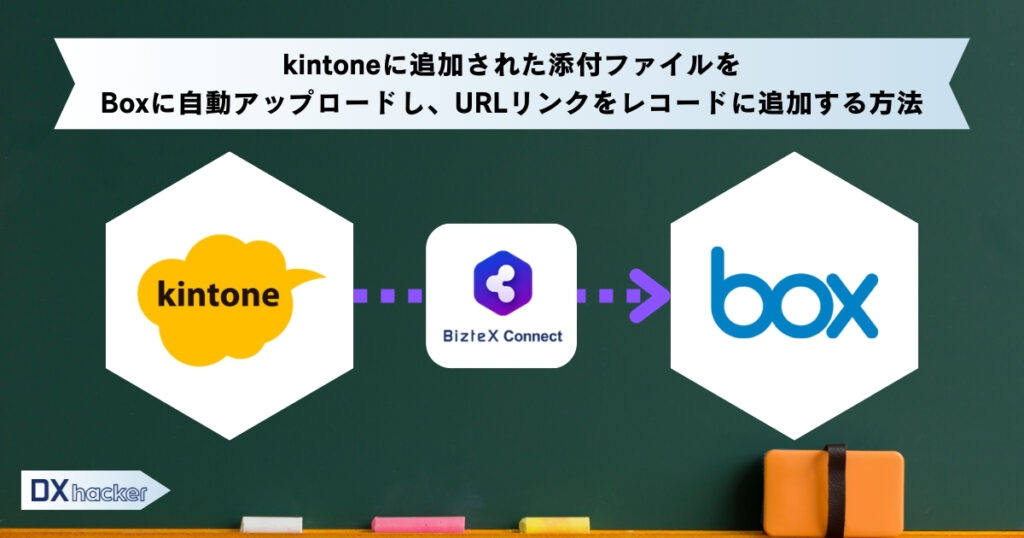 kintoneに追加された添付ファイルを
Boxに自動アップロードし、URLリンクをレコードに追加する方法

kintone

BizteX Connect

box

DX hacker